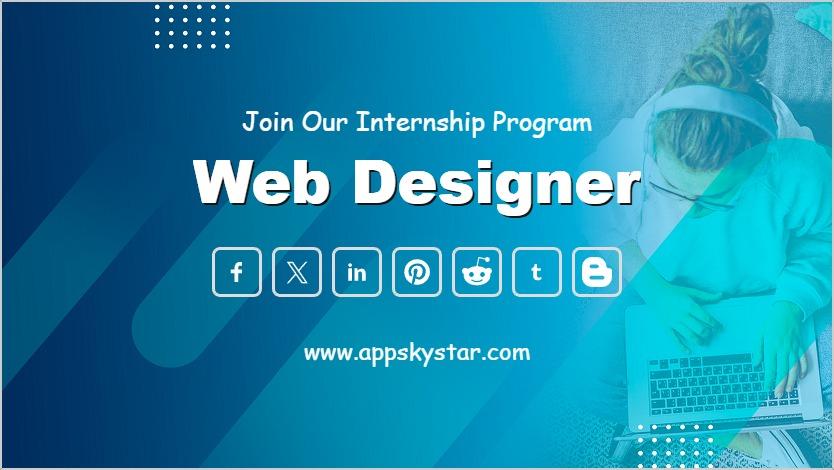 Join Our Internship Program

Web Designer

f 𝕏 in t

www.appskystar.com